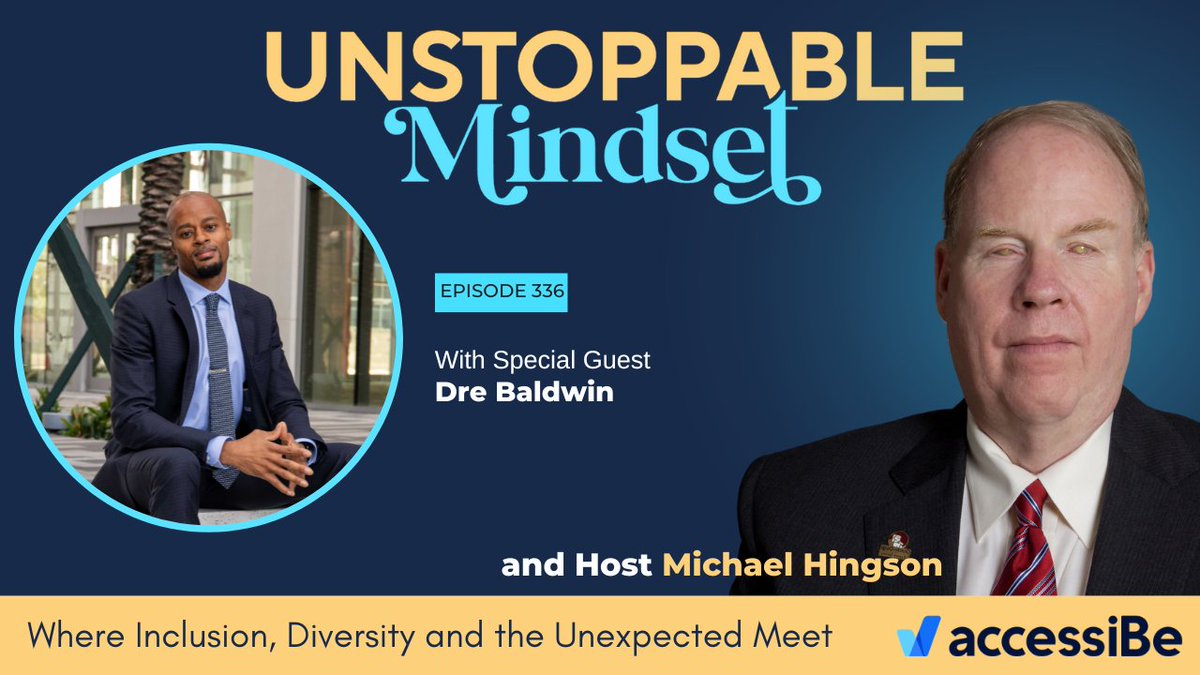 UNSTOPPABLE
Mindset

EPISODE 336

With Special Guest
Dre Baldwin

and Host Michael Hingson

Where Inclusion, Diversity and the Unexpected Meet

accessiBe